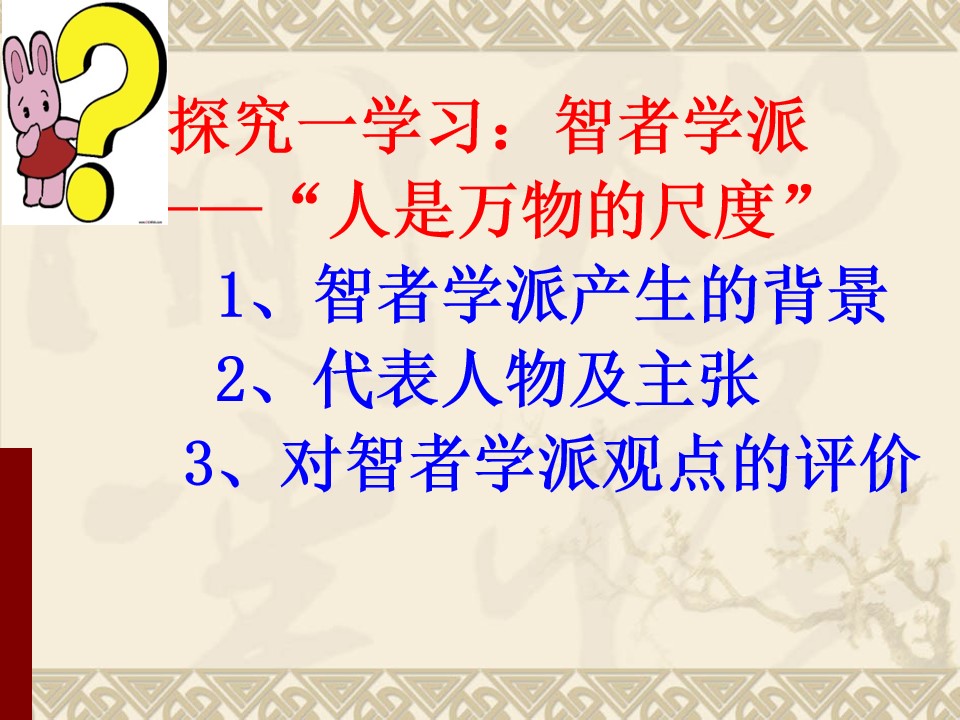 探究一学习：智者学派
——“人是万物的尺度”

1、智者学派产生的背景
2、代表人物及主张
3、对智者学派观点的评价